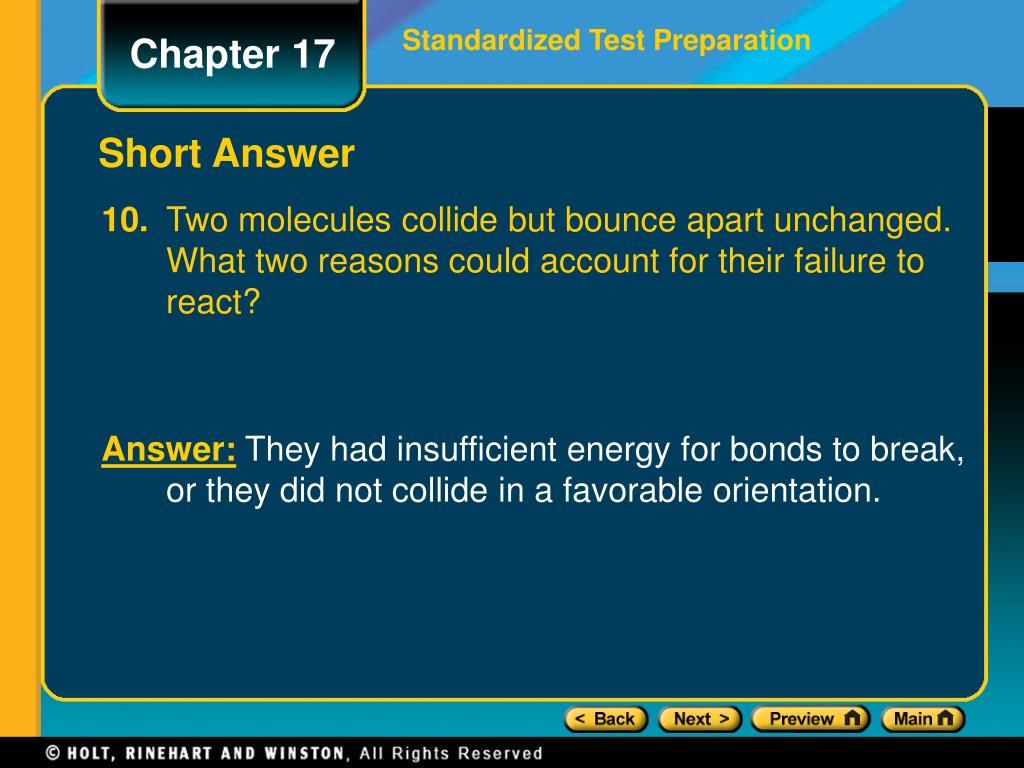 Chapter 17

Standardized Test Preparation

Short Answer

10. Two molecules collide but bounce apart unchanged. What two reasons could account for their failure to react?

Answer: They had insufficient energy for bonds to break, or they did not collide in a favorable orientation.

< Back Next > Preview Main

© HOLT, RINEHART AND WINSTON, All Rights Reserved